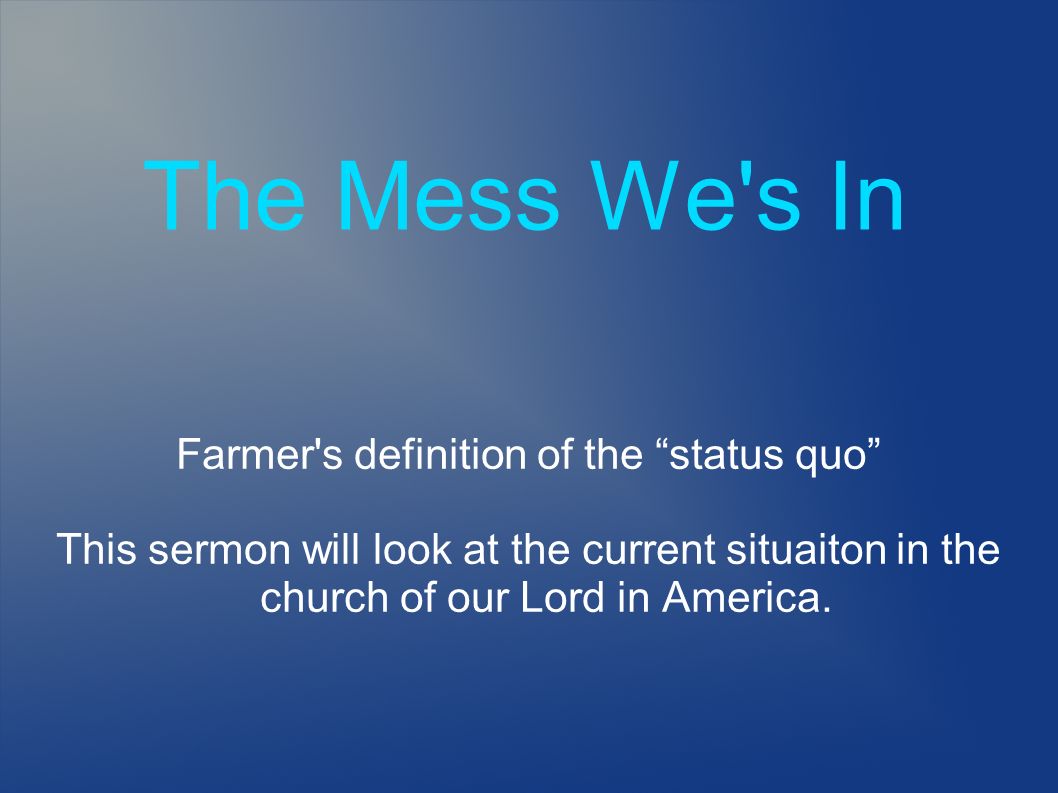 The Mess We's In

Farmer's definition of the “status quo”

This sermon will look at the current situaiton in the church of our Lord in America.